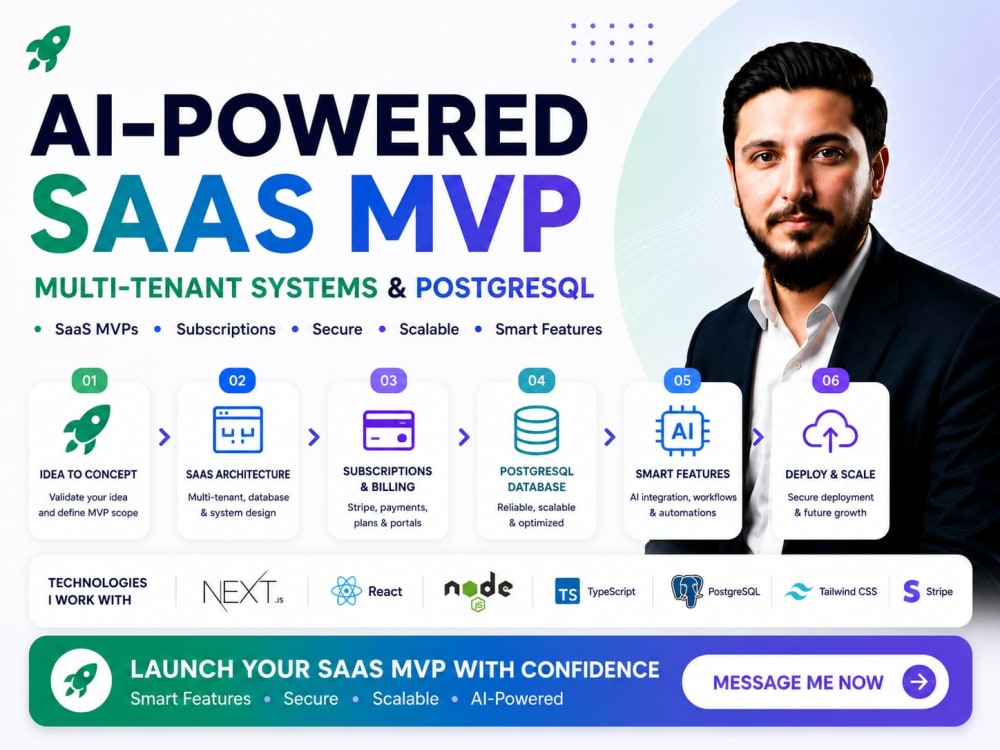 AI-POWERED
SAAS MVP
MULTI-TENANT SYSTEMS & POSTGRESQL

• SaaS MVPs • Subscriptions • Secure • Scalable • Smart Features

01
IDEA TO CONCEPT
Validate your idea and define MVP scope

02
SAAS ARCHITECTURE
Multi-tenant, database & system design

03
SUBSCRIPTIONS & BILLING
Stripe, payments, plans & portals

04
POSTGRESQL DATABASE
Reliable, scalable & optimized

05
AI
SMART FEATURES
AI integration, workflows & automations

06
DEPLOY & SCALE
Secure deployment & future growth

TECHNOLOGIES I WORK WITH
NEXT.JS
React
node JS
TS TypeScript
PostgreSQL
Tailwind CSS
S Stripe

LAUNCH YOUR SAAS MVP WITH CONFIDENCE
Smart Features • Secure • Scalable • AI-Powered
MESSAGE ME NOW